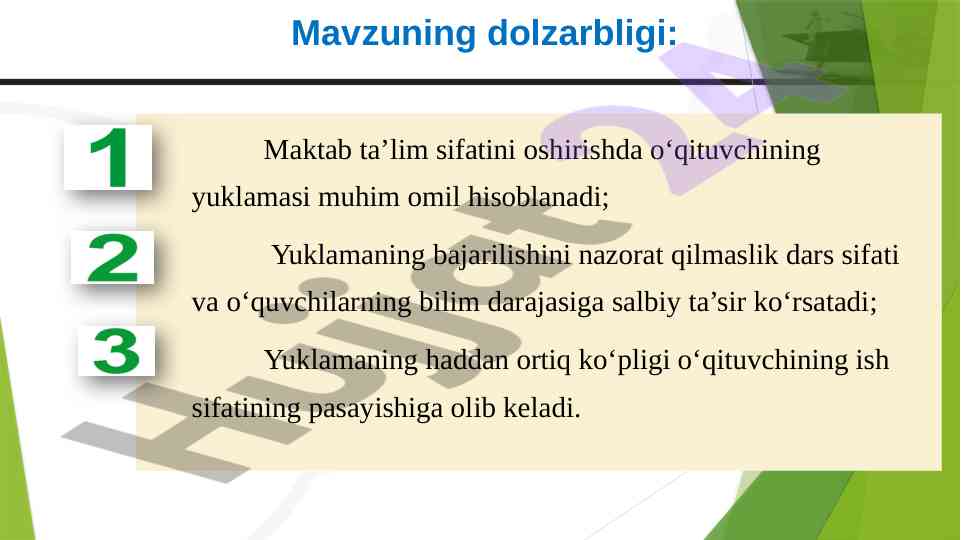 Mavzuning dolzarbligi:

1

Maktab ta’lim sifatini oshirishda o‘qituvchining yuklamasi muhim omil hisoblanadi;

2

Yuklamaning bajarilishini nazorat qilmaslik dars sifati va o‘quvchilarning bilim darajasiga salbiy ta’sir ko‘rsatadi;

3

Yuklamaning haddan ortiq ko‘pligi o‘qituvchining ish sifatining pasayishiga olib keladi.

Hujjat 24